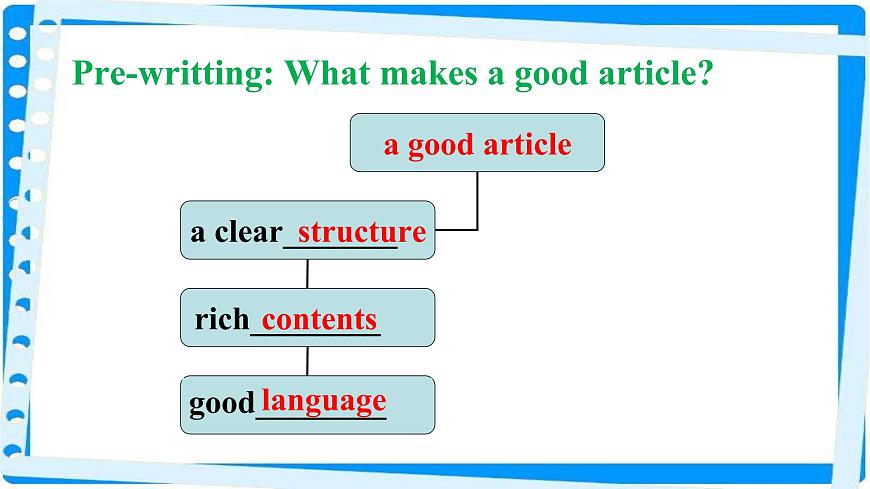 Pre-writting: What makes a good article?

a good article

a clear structure

rich contents

good language